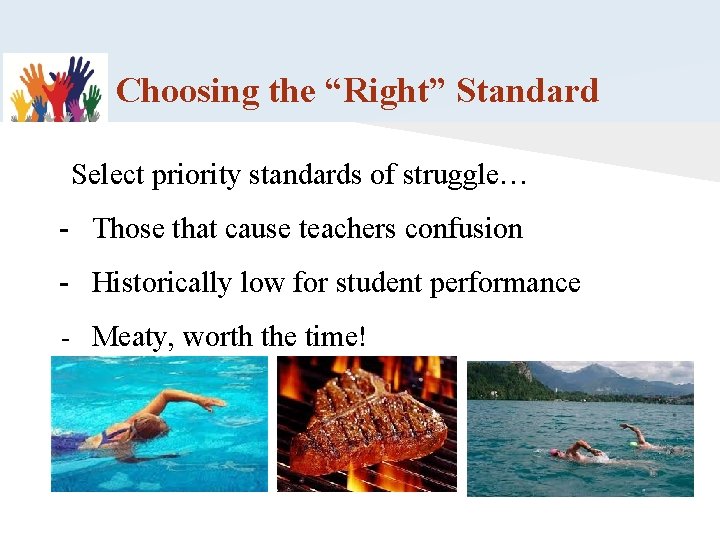 Choosing the “Right” Standard

Select priority standards of struggle…

- Those that cause teachers confusion
- Historically low for student performance
- Meaty, worth the time!